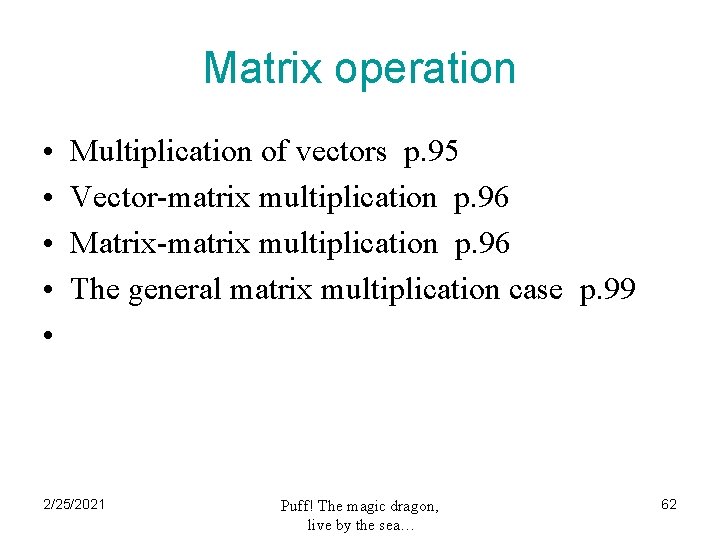 Matrix operation

• Multiplication of vectors p.95
• Vector-matrix multiplication p.96
• Matrix-matrix multiplication p.96
• The general matrix multiplication case p.99
•

2/25/2021

Puff! The magic dragon, live by the sea…

62